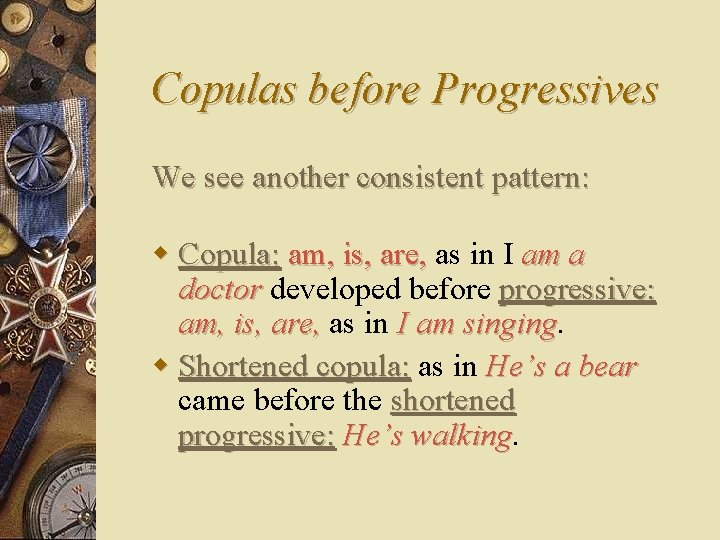 Copulas before Progressives

We see another consistent pattern:

Copula: am, is, are, as in I am a doctor developed before progressive: am, is, are, as in I am singing.

Shortened copula: as in He's a bear came before the shortened progressive: He's walking.